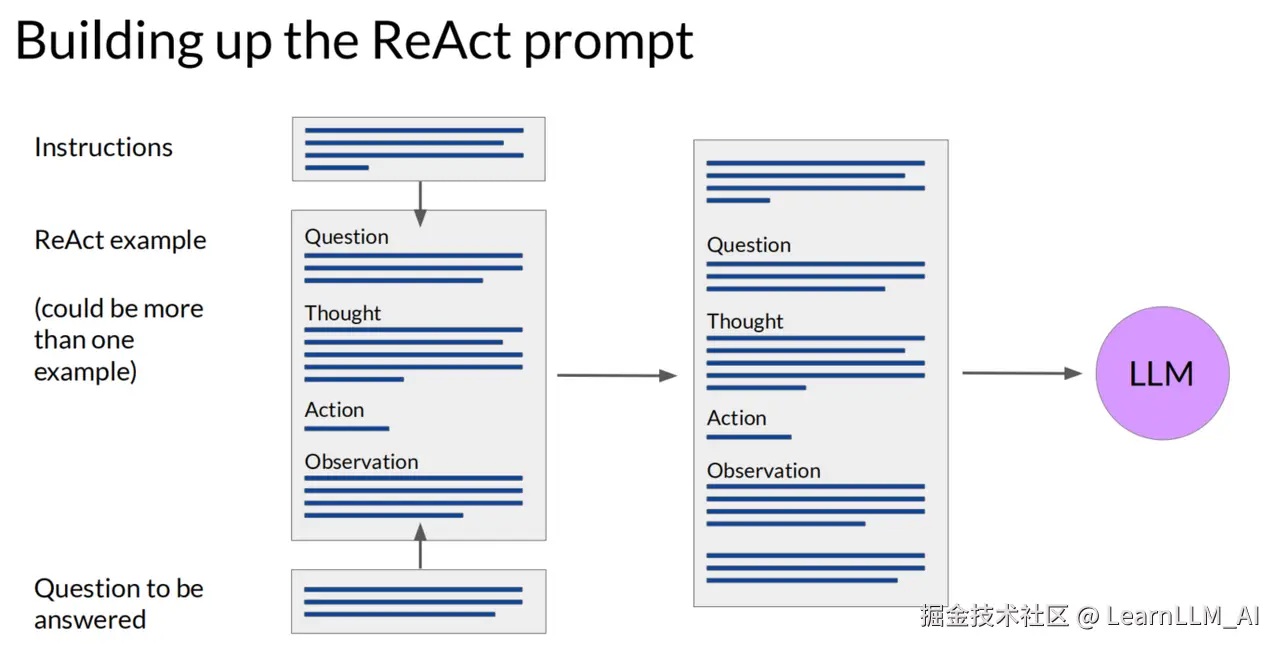 Building up the ReAct prompt

Instructions

ReAct example

(could be more than one example)

Question to be answered

Question

Thought

Action

Observation

Question

Thought

Action

Observation

LLM

掘金技术社区 @ LearnLLM_AI